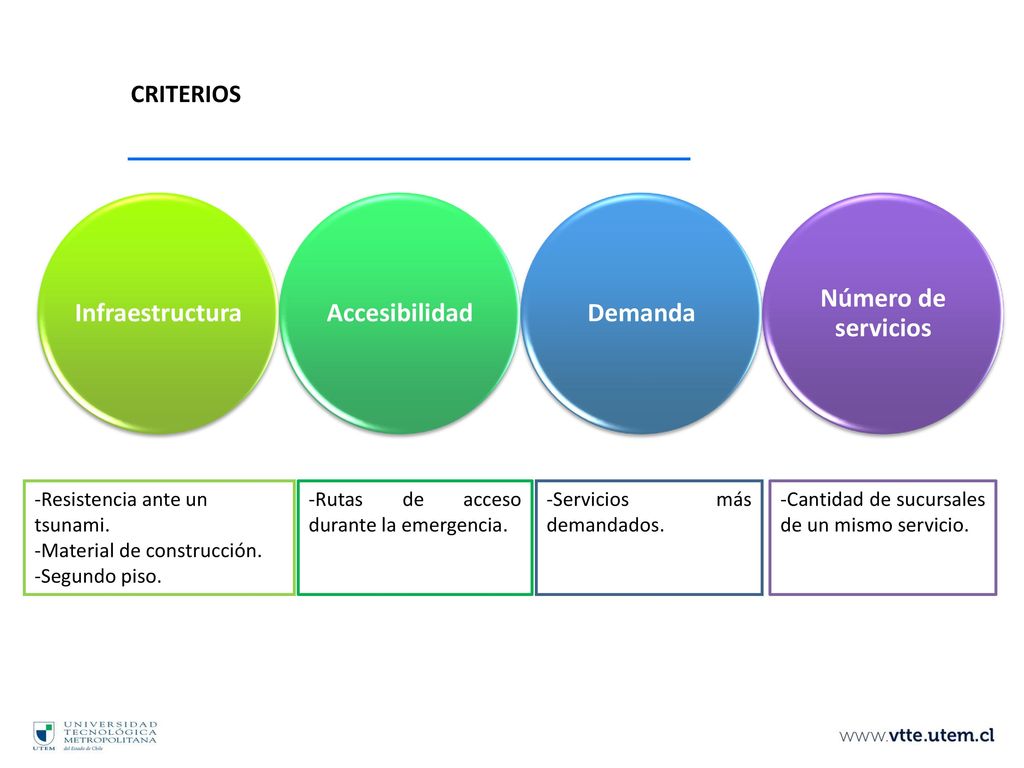 CRITERIOS

Infraestructura

Accesibilidad

Demanda

Número de servicios

-Resistencia ante un tsunami.
-Material de construcción.
-Segundo piso.

-Rutas de acceso durante la emergencia.

-Servicios más demandados.

-Cantidad de sucursales de un mismo servicio.

UTEM UNIVERSIDAD TECNOLÓGICA METROPOLITANA del Estado de Chile

www.vtte.utem.cl